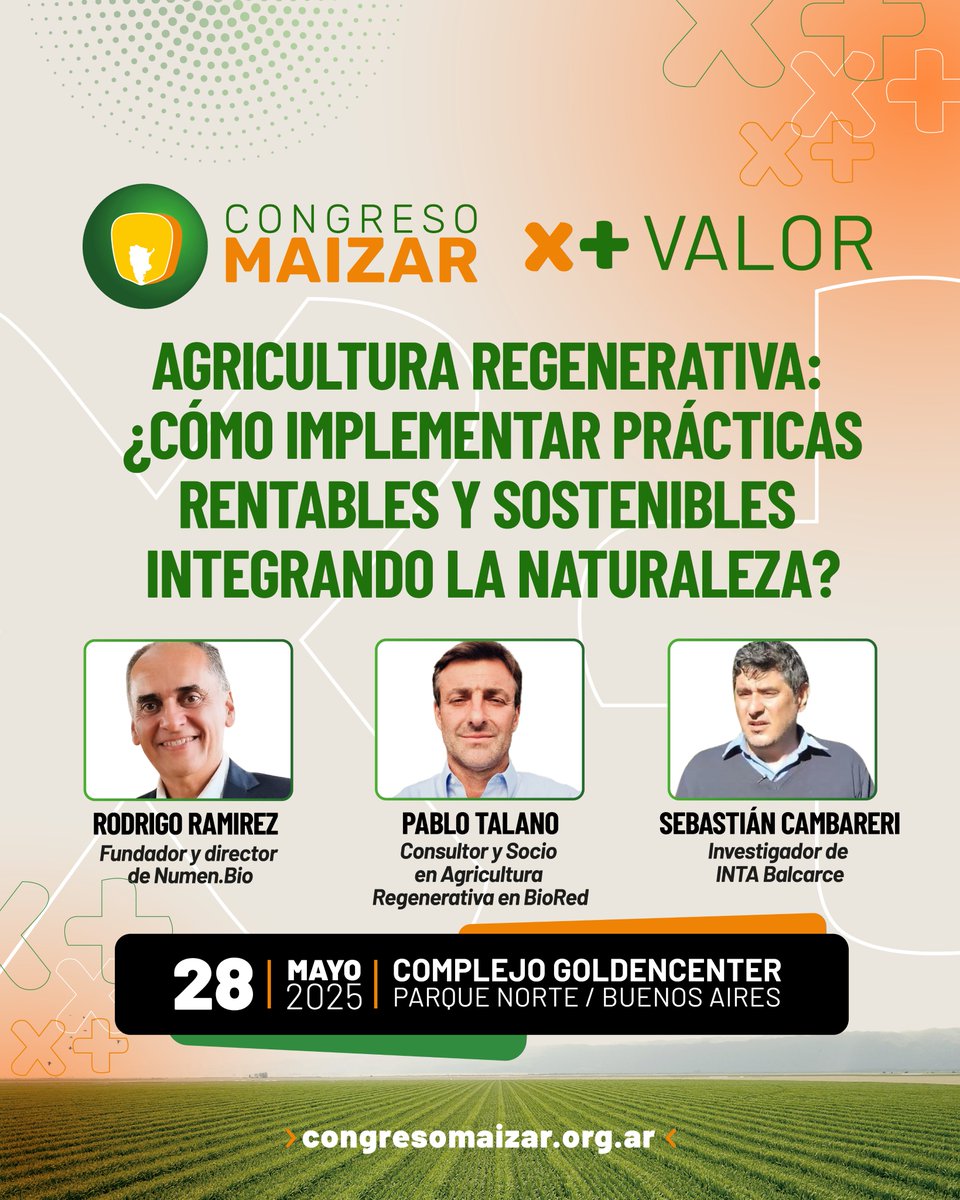 CONGRESO MAIZAR

X+ VALOR

AGRICULTURA REGENERATIVA: ¿CÓMO IMPLEMENTAR PRÁCTICAS RENTABLES Y SOSTENIBLES INTEGRANDO LA NATURALEZA?

RODRIGO RAMIREZ
Fundador y director de Numen.Bio

PABLO TALANO
Consultor y Socio en Agricultura Regenerativa en BioRed

SEBASTIÁN CAMBARERI
Investigador de INTA Balcarce

28 | MAYO 2025 | COMPLEJO GOLDENCENTER
PARQUE NORTE / BUENOS AIRES

› congresomaizar.org.ar ‹